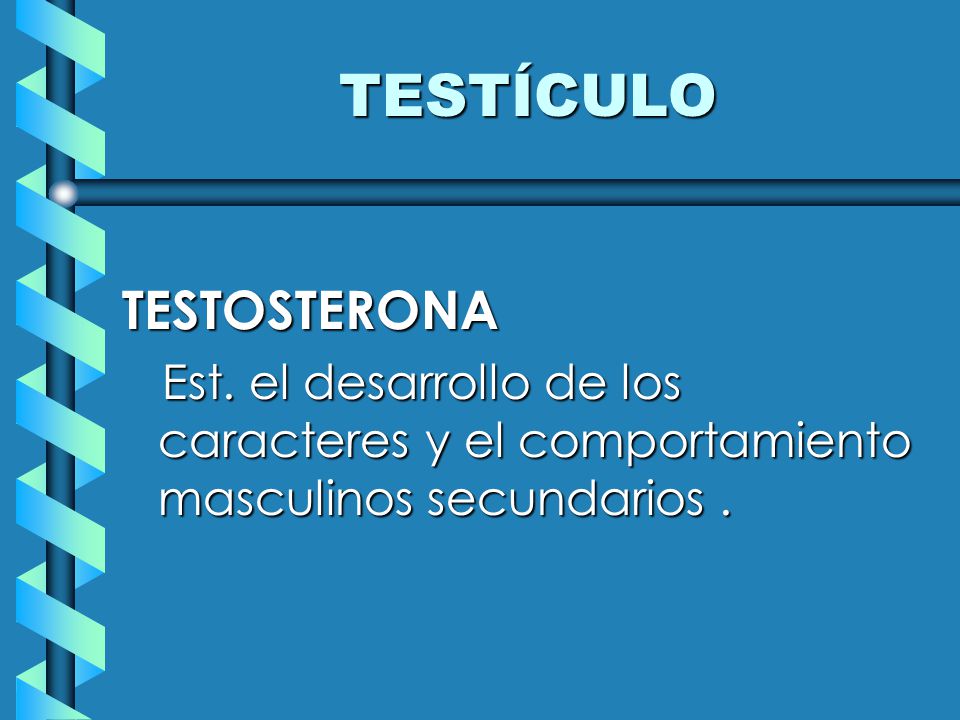 TESTÍCULO

TESTOSTERONA

Est. el desarrollo de los caracteres y el comportamiento masculinos secundarios .